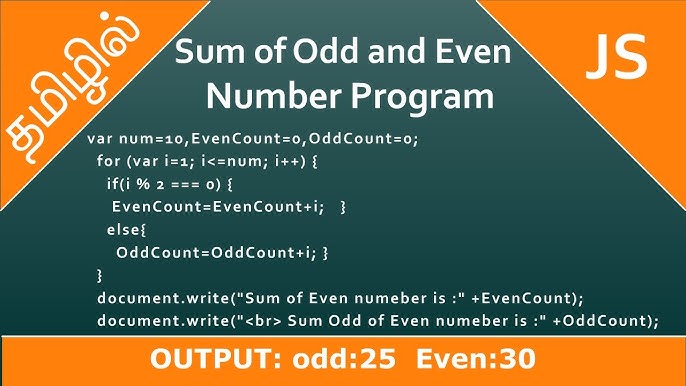 தமிழில்

Sum of Odd and Even Number Program

JS

var num=10,EvenCount=0,OddCount=0;
for (var i=1; i<=num; i++) {
if(i % 2 === 0) {
EvenCount=EvenCount+i; }
else{
OddCount=OddCount+i; }
}
document.write("Sum of Even numeber is :" +EvenCount);
document.write("<br> Sum Odd of Even numeber is :" +OddCount);

OUTPUT: odd:25 Even:30